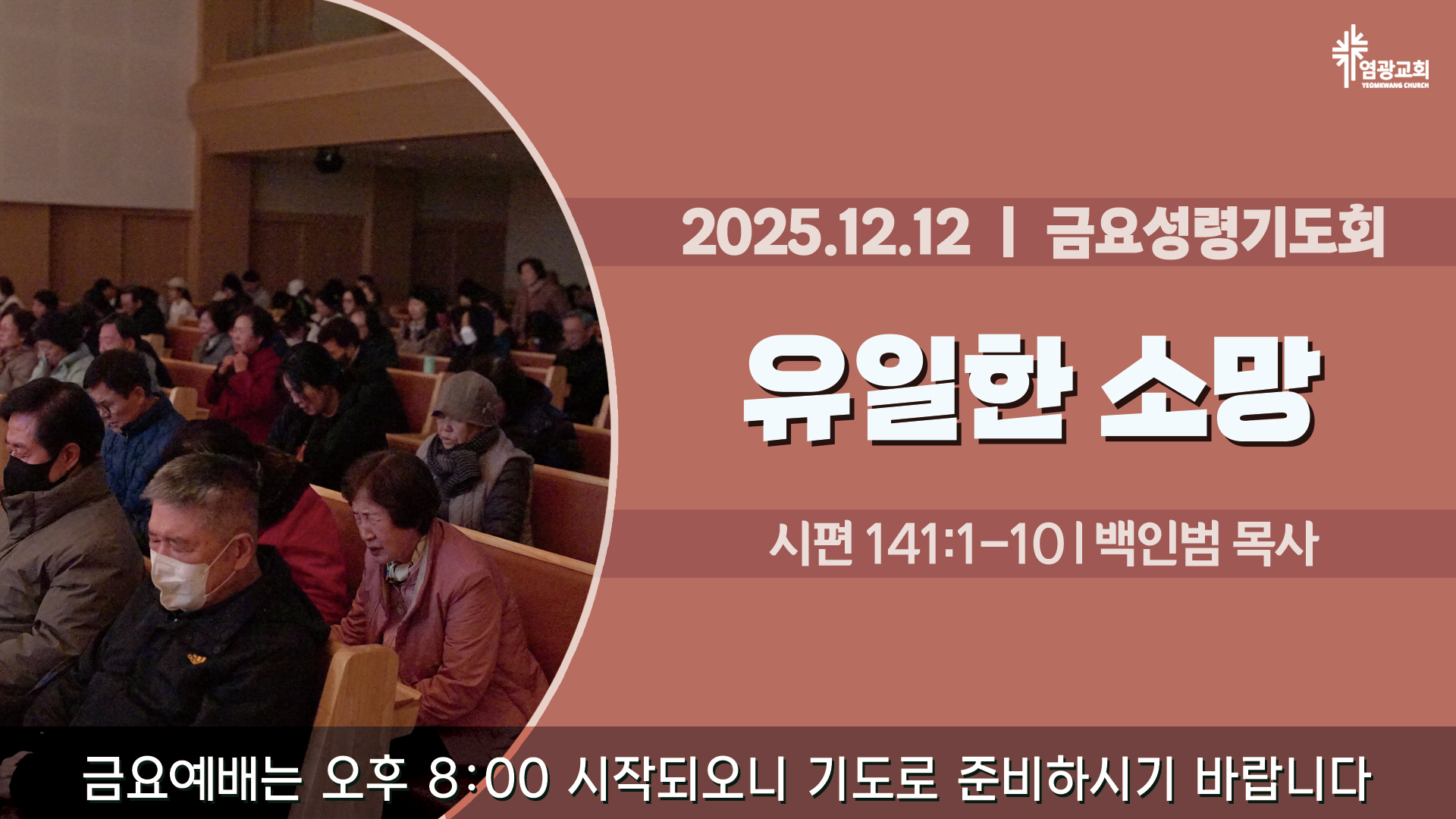 염광교회
YEOMKWANG CHURCH

2025.12.12 | 금요성령기도회

유일한 소망

시편 141:1-10 | 백인범 목사

금요예배는 오후 8:00 시작되오니 기도로 준비하시기 바랍니다